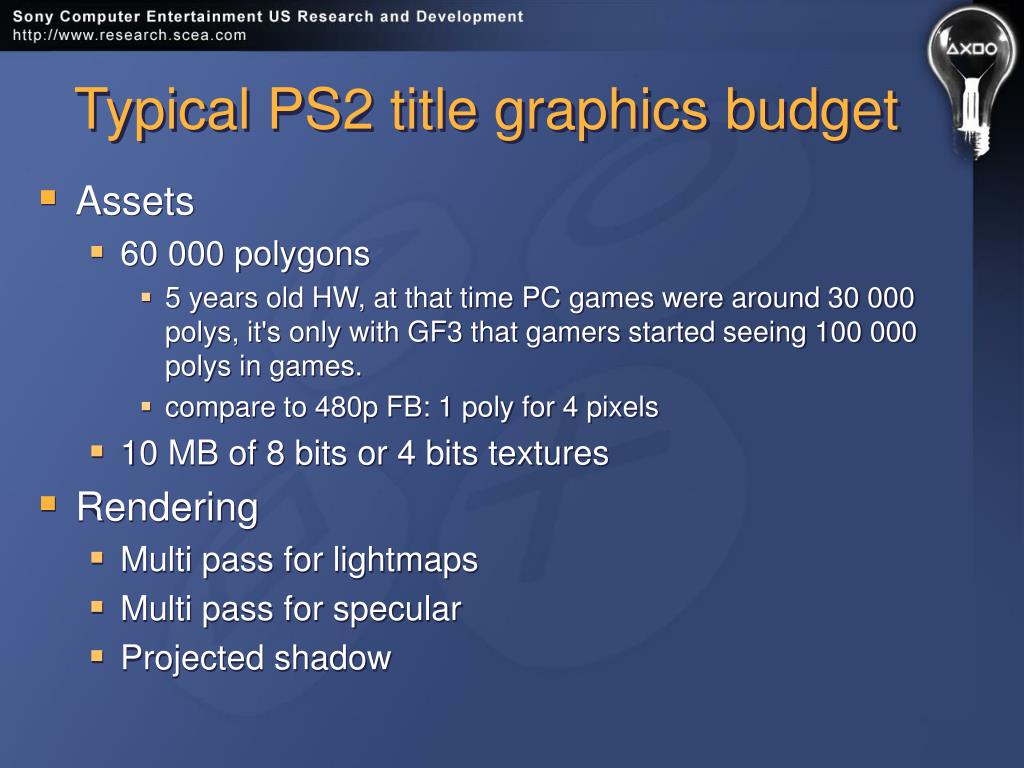 Sony Computer Entertainment US Research and Development
http://www.research.scea.com

Typical PS2 title graphics budget

Assets
60 000 polygons
5 years old HW, at that time PC games were around 30 000 polys, it's only with GF3 that gamers started seeing 100 000 polys in games.
compare to 480p FB: 1 poly for 4 pixels
10 MB of 8 bits or 4 bits textures
Rendering
Multi pass for lightmaps
Multi pass for specular
Projected shadow